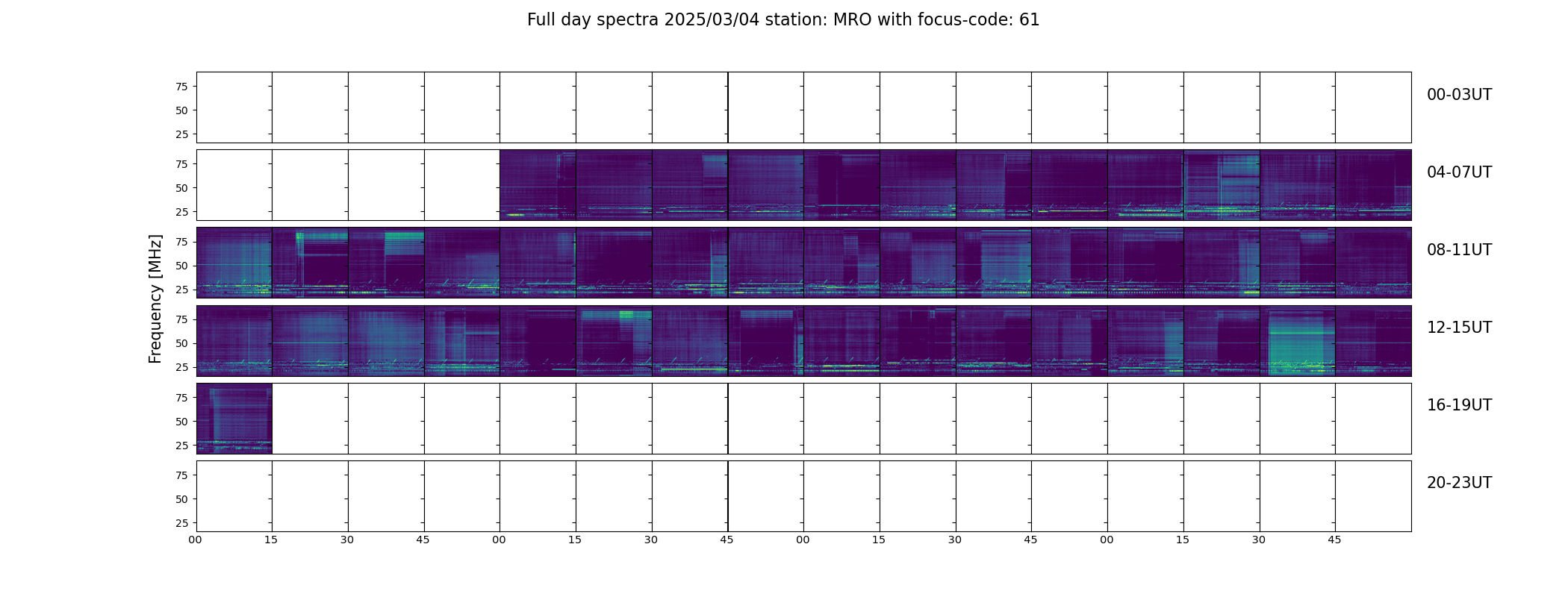 Full day spectra 2025/03/04 station: MRO with focus-code: 61

Frequency [MHz]

75
50
25
00-03UT

75
50
25
04-07UT

75
50
25
08-11UT

75
50
25
12-15UT

75
50
25
16-19UT

75
50
25
20-23UT

00 15 30 45 00 15 30 45 00 15 30 45 00 15 30 45